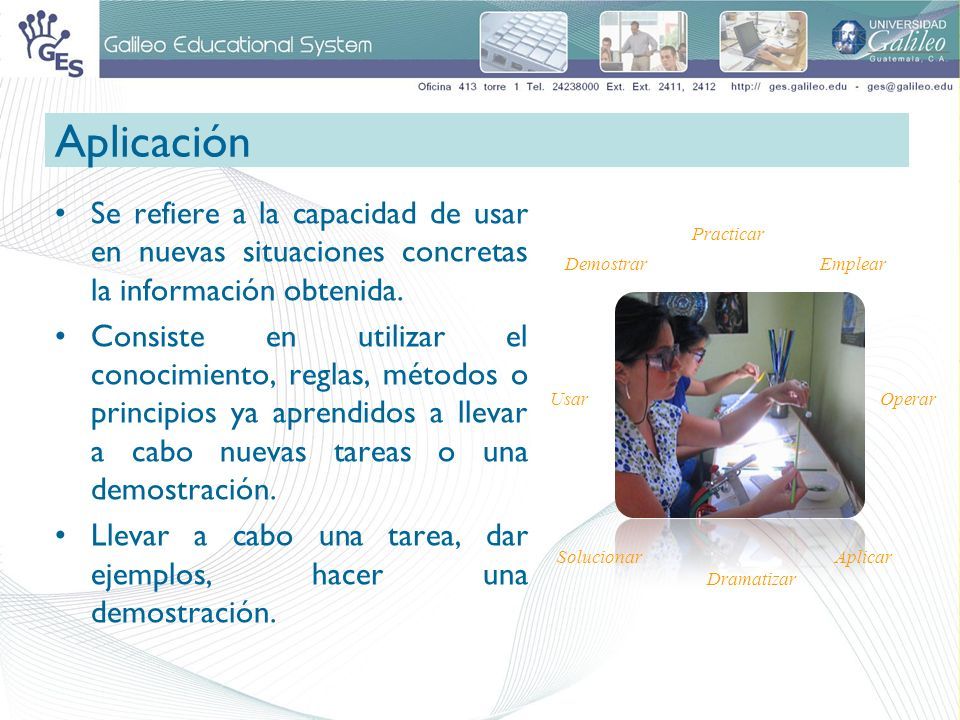 GES

Galileo Educational System

UNIVERSIDAD Galileo Guatemala, C.A.

Oficina 413 torre 1 Tel. 24238000 Ext. Ext. 2411, 2412 http:// ges.galileo.edu - ges@galileo.edu

Aplicación

• Se refiere a la capacidad de usar en nuevas situaciones concretas la información obtenida.

• Consiste en utilizar el conocimiento, reglas, métodos o principios ya aprendidos a llevar a cabo nuevas tareas o una demostración.

• Llevar a cabo una tarea, dar ejemplos, hacer una demostración.

Practicar

Demostrar

Emplear

Usar

Operar

Solucionar

Aplicar

Dramatizar